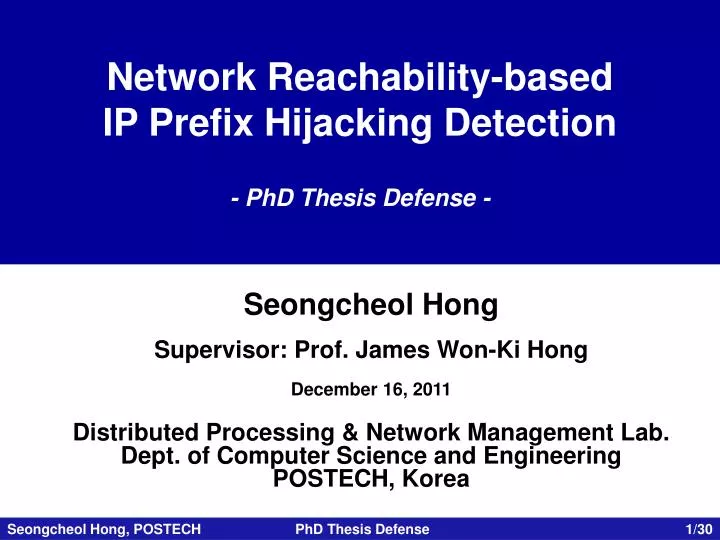 Network Reachability-based
IP Prefix Hijacking Detection

- PhD Thesis Defense -

Seongcheol Hong

Supervisor: Prof. James Won-Ki Hong

December 16, 2011

Distributed Processing & Network Management Lab.
Dept. of Computer Science and Engineering
POSTECH, Korea

Seongcheol Hong, POSTECH PhD Thesis Defense 1/30